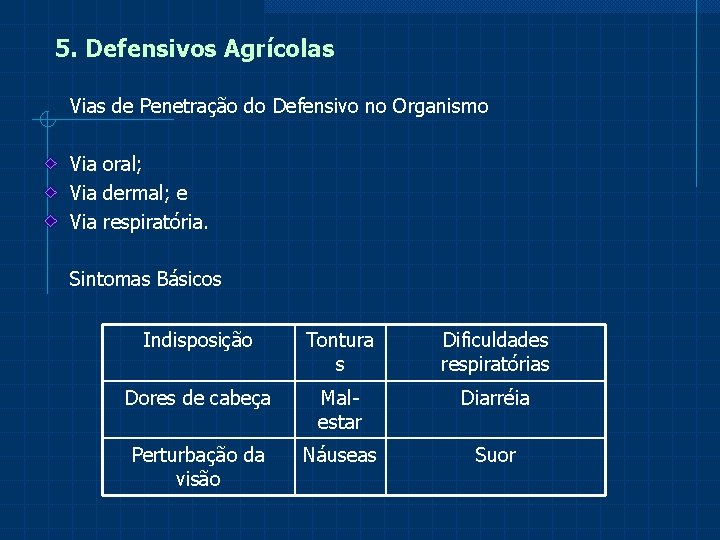 5. Defensivos Agrícolas

Vias de Penetração do Defensivo no Organismo

Via oral;
Via dermal; e
Via respiratória.

Sintomas Básicos

| Indisposição | Tonturas | Dificuldades respiratórias |
|---|---|---|
| Dores de cabeça | Mal-estar | Diarréia |
| Perturbação da visão | Náuseas | Suor |